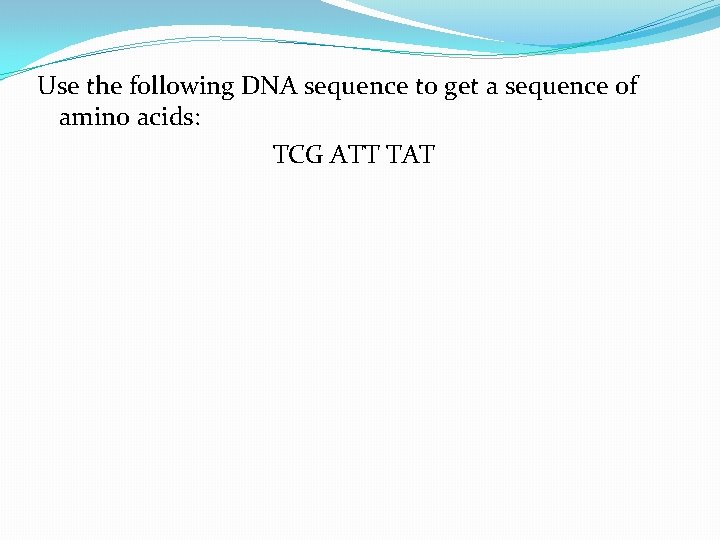 Use the following DNA sequence to get a sequence of amino acids:

TCG ATT TAT